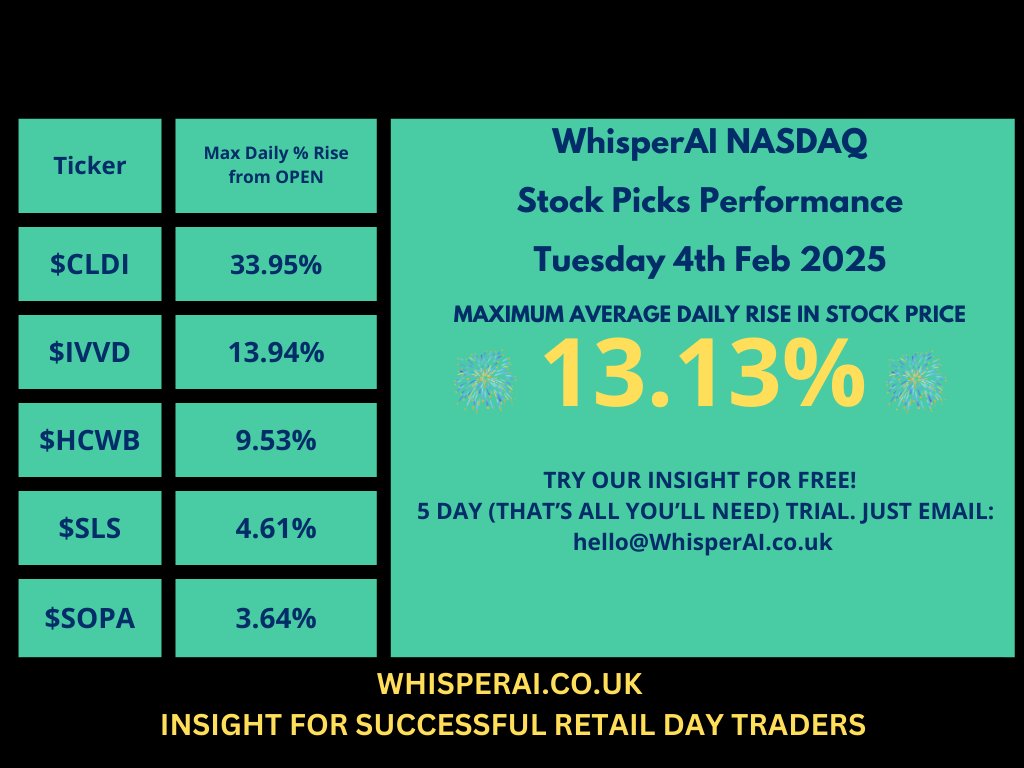 | Ticker | Max Daily % Rise from OPEN |
|---|---|
| \$CLDI | 33.95% |
| \$IVVD | 13.94% |
| \$HCWB | 9.53% |
| \$SLS | 4.61% |
| \$SOPA | 3.64% |

WhisperAI NASDAQ
Stock Picks Performance
Tuesday 4th Feb 2025

MAXIMUM AVERAGE DAILY RISE IN STOCK PRICE
13.13%

TRY OUR INSIGHT FOR FREE!
5 DAY (THAT'S ALL YOU'LL NEED) TRIAL. JUST EMAIL:
hello@WhisperAI.co.uk

WHISPERAI.CO.UK
INSIGHT FOR SUCCESSFUL RETAIL DAY TRADERS